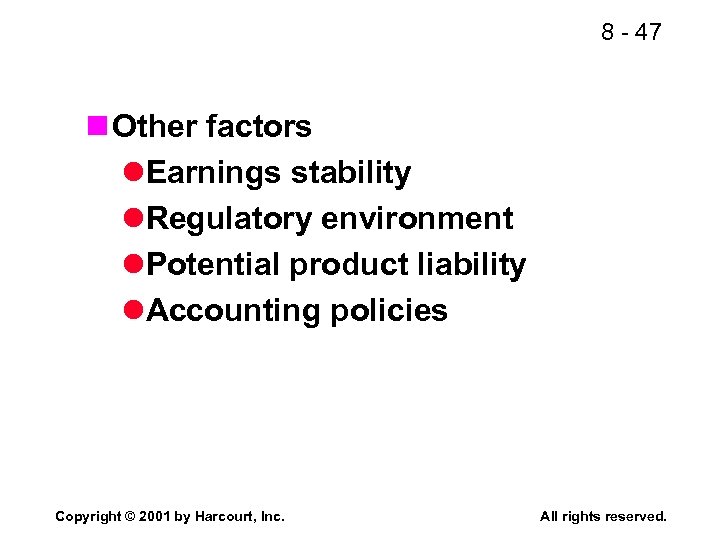 8 - 47

Other factors

Earnings stability

Regulatory environment

Potential product liability

Accounting policies

Copyright © 2001 by Harcourt, Inc.

All rights reserved.